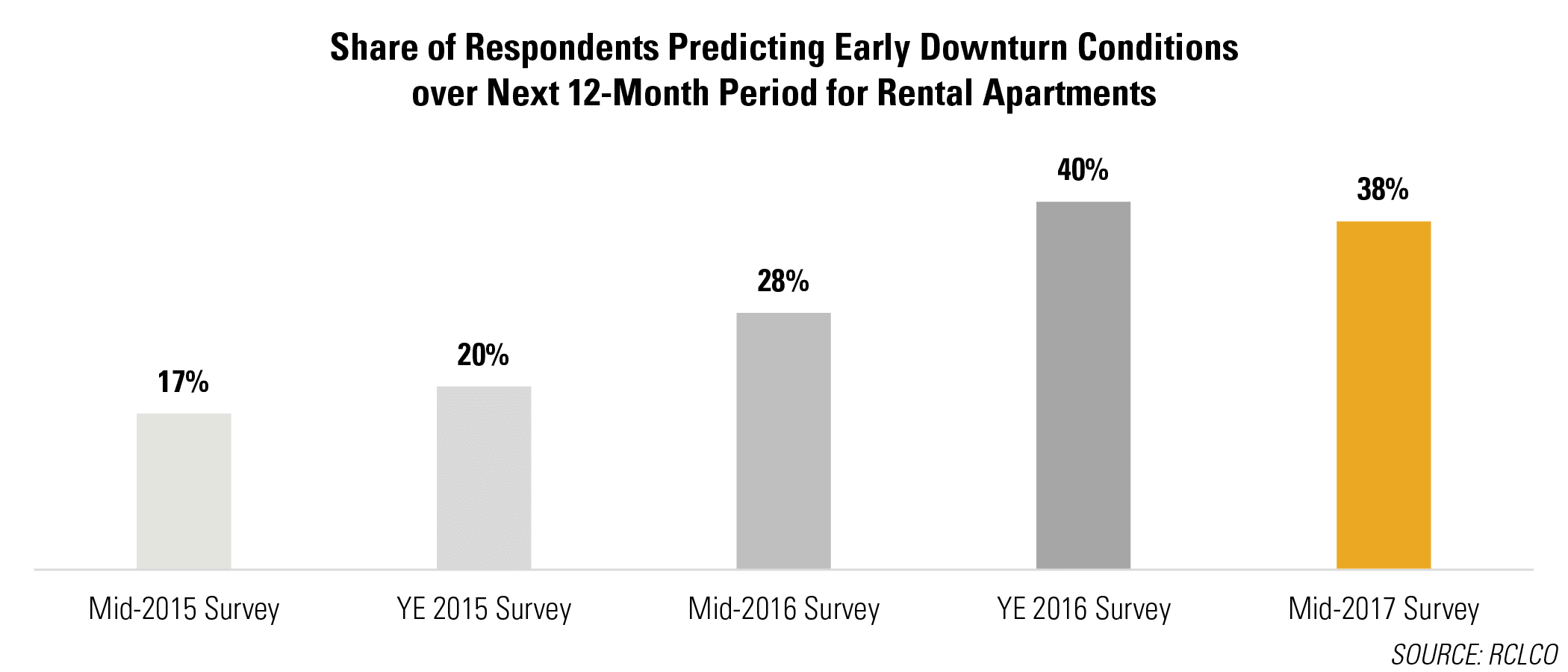 Share of Respondents Predicting Early Downturn Conditions over Next 12-Month Period for Rental Apartments

17%
20%
28%
40%
38%

Mid-2015 Survey
YE 2015 Survey
Mid-2016 Survey
YE 2016 Survey
Mid-2017 Survey

SOURCE: RCLCO